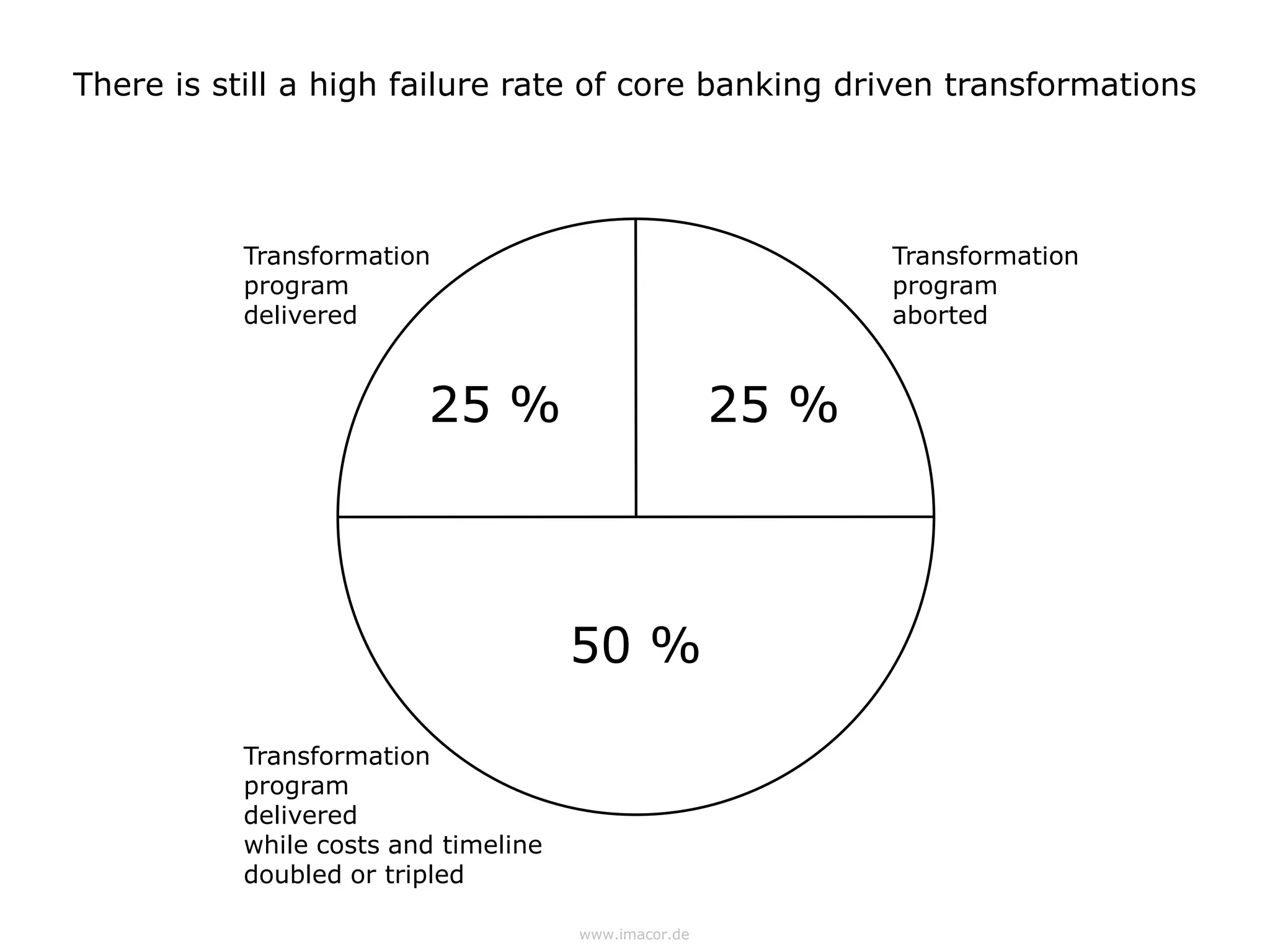 There is still a high failure rate of core banking driven transformations

Transformation program delivered

Transformation program aborted

25 %

25 %

50 %

Transformation program delivered while costs and timeline doubled or tripled

www.imacor.de